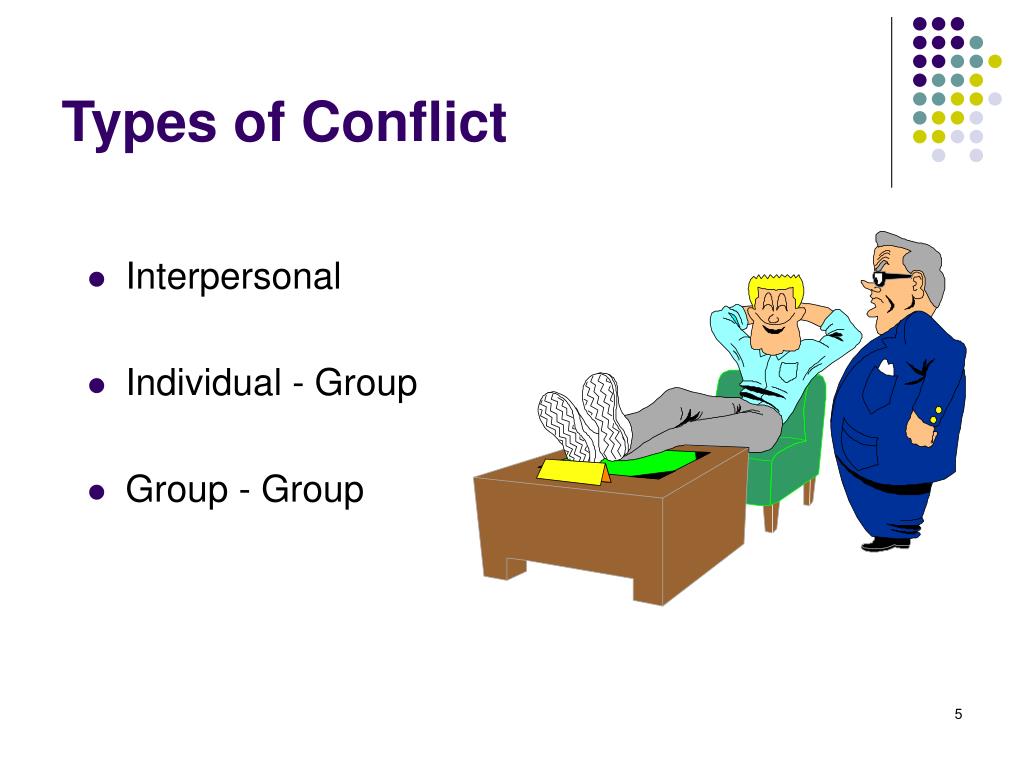 Types of Conflict

- Interpersonal
- Individual - Group
- Group - Group

5